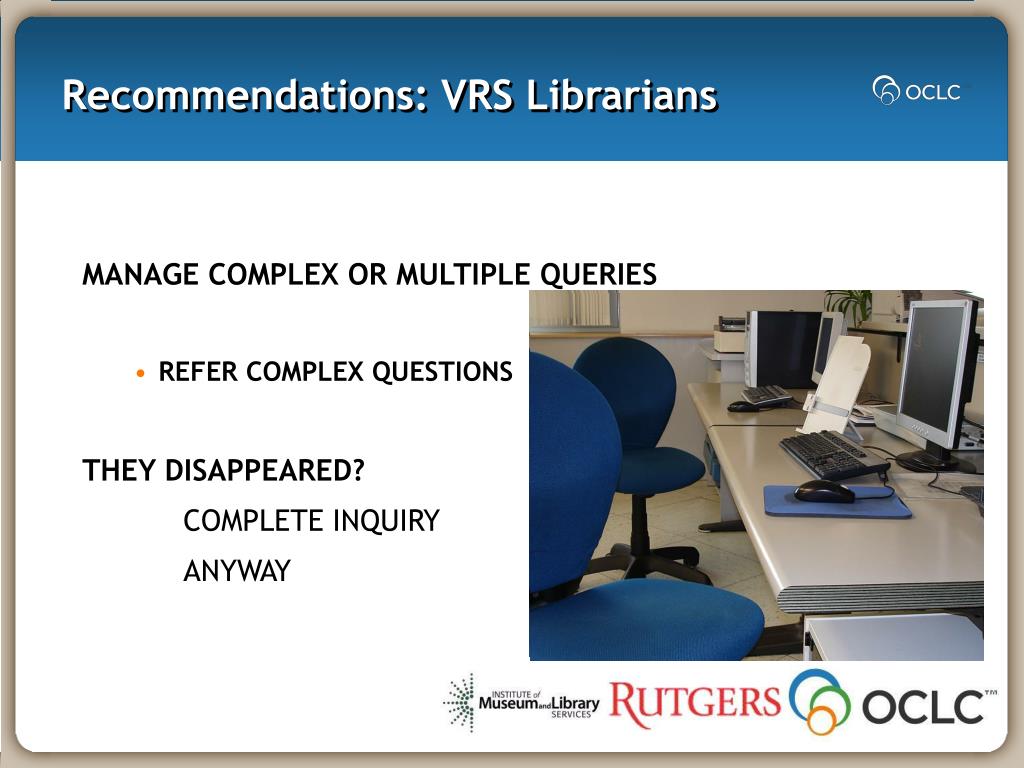 Recommendations: VRS Librarians

OCLC

MANAGE COMPLEX OR MULTIPLE QUERIES

• REFER COMPLEX QUESTIONS

THEY DISAPPEARED?

COMPLETE INQUIRY

ANYWAY

INSTITUTE of Museum and Library SERVICES

RUTGERS

OCLC™